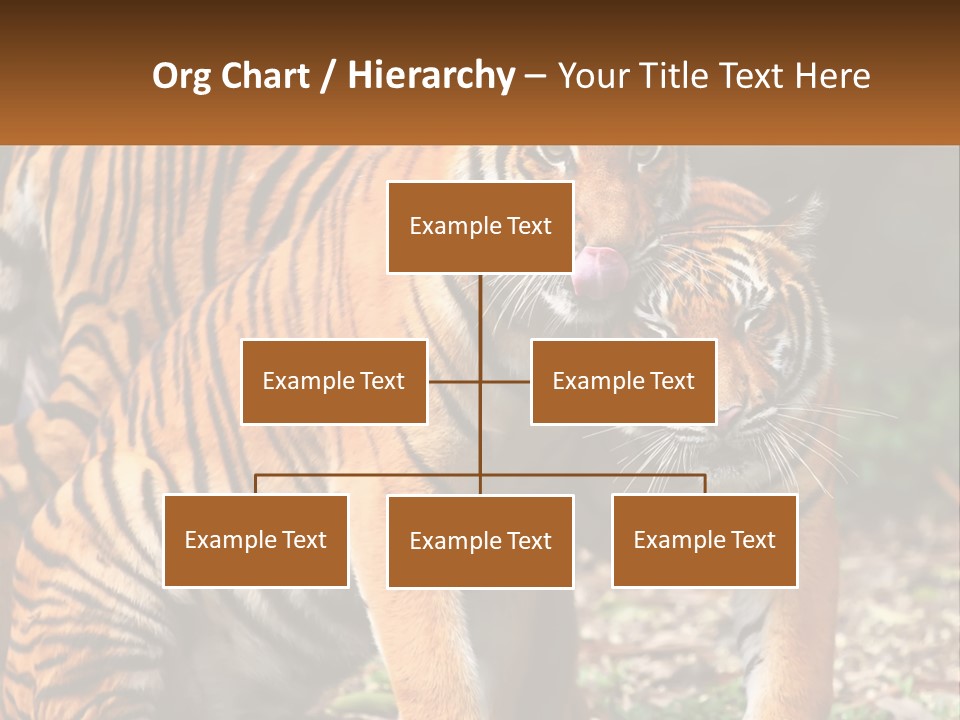 Org Chart / Hierarchy – Your Title Text Here

Example Text

Example Text

Example Text

Example Text

Example Text

Example Text